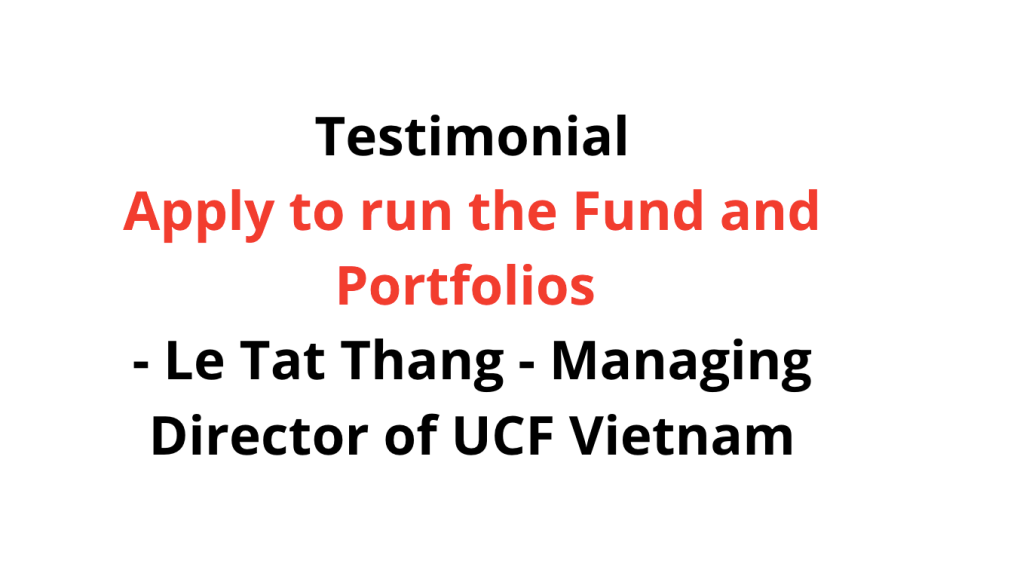 Testimonial
Apply to run the Fund and Portfolios
- Le Tat Thang - Managing Director of UCF Vietnam